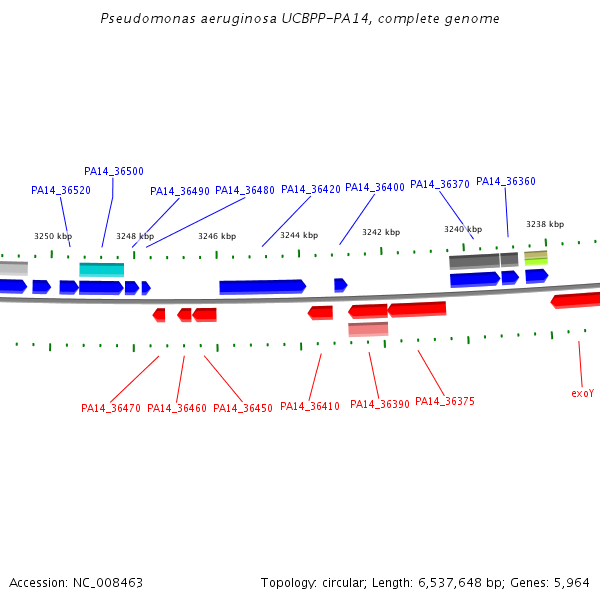 Pseudomonas aeruginosa UCBPP-PA14, complete genome

PA14_36500

PA14_36520 PA14_36490 PA14_36480 PA14_36420 PA14_36400 PA14_36370 PA14_36360

3250 kbp 3248 kbp 3246 kbp 3244 kbp 3242 kbp 3240 kbp 3238 kbp

PA14_36470 PA14_36460 PA14_36450 PA14_36410 PA14_36390 PA14_36375 exoY

Accession: NC_008463

Topology: circular; Length: 6,537,648 bp; Genes: 5,964